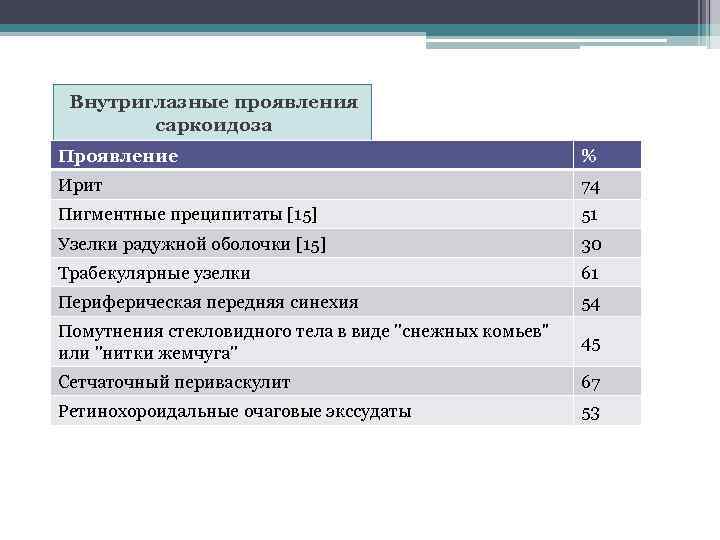 Внутриглазные проявления саркоидоза

| Проявление | % |
|---|---|
| Ирит | 74 |
| Пигментные преципитаты [15] | 51 |
| Узелки радужной оболочки [15] | 30 |
| Трабекулярные узелки | 61 |
| Периферическая передняя синехия | 54 |
| Помутнения стекловидного тела в виде "снежных комьев" или "нитки жемчуга" | 45 |
| Сетчаточный периваскулит | 67 |
| Ретинохороидальные очаговые экссудаты | 53 |